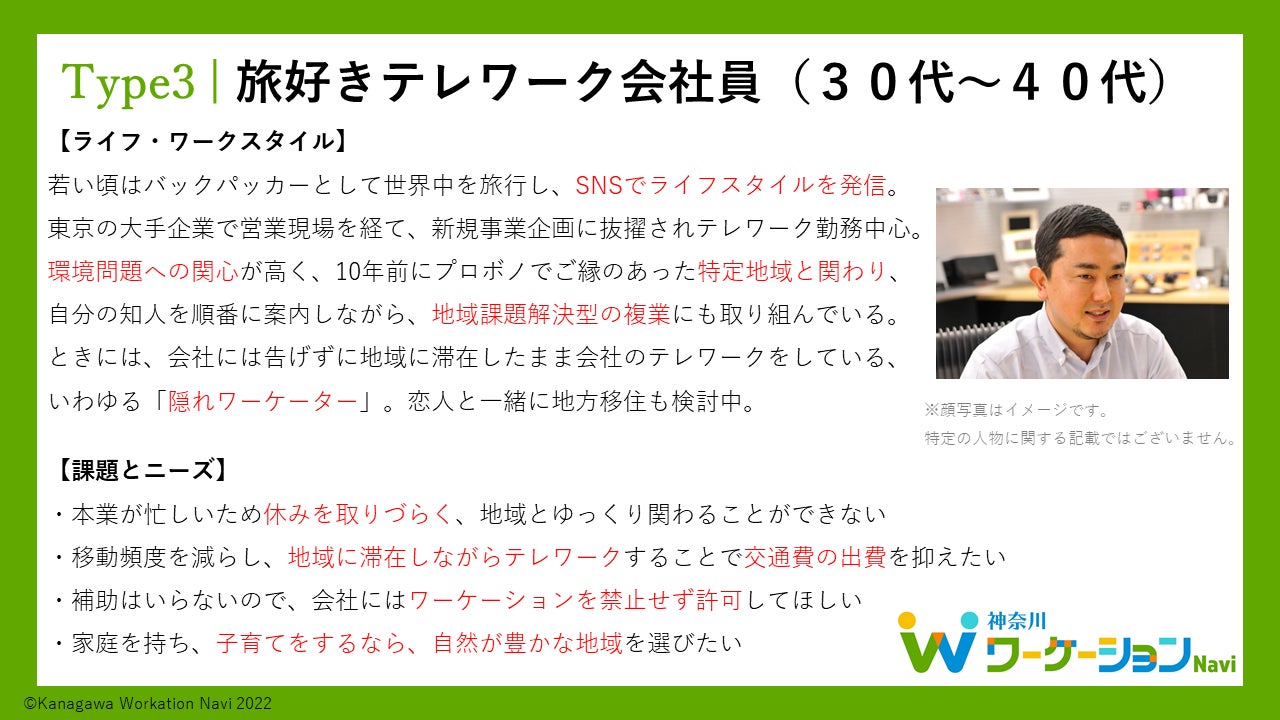 Type3｜旅好きテレワーク会社員（３０代～４０代）

【ライフ・ワークスタイル】

若い頃はバックパッカーとして世界中を旅行し、SNSでライフスタイルを発信。東京の大手企業で営業現場を経て、新規事業企画に抜擢されテレワーク勤務中心。環境問題への関心が高く、10年前にプロボノでご縁のあった特定地域と関わり、自分の知人を順番に案内しながら、地域課題解決型の複業にも取り組んでいる。ときには、会社には告げずに地域に滞在したまま会社のテレワークをしている、いわゆる「隠れワーケーター」。恋人と一緒に地方移住も検討中。

※顔写真はイメージです。
特定の人物に関する記載ではございません。

【課題とニーズ】

・本業が忙しいため休みを取りづらく、地域とゆっくり関わることができない
・移動頻度を減らし、地域に滞在しながらテレワークすることで交通費の出費を抑えたい
・補助はいらないので、会社にはワーケーションを禁止せず許可してほしい
・家庭を持ち、子育てをするなら、自然が豊かな地域を選びたい

神奈川 ワーケーション Navi

©Kanagawa Workation Navi 2022